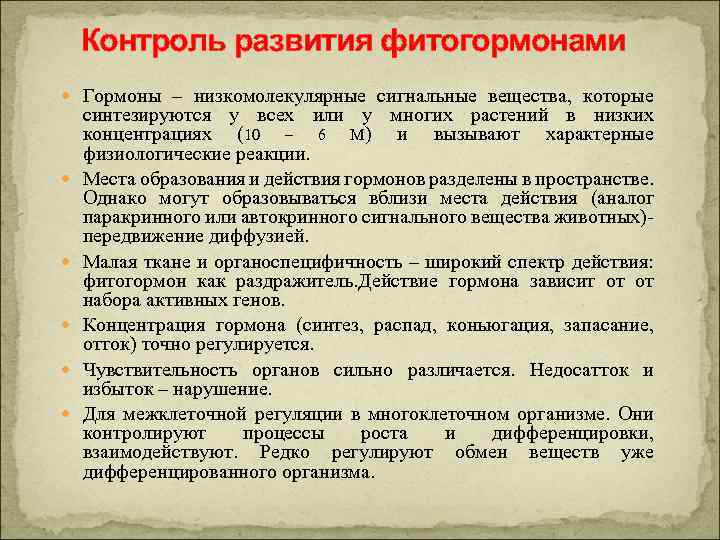 Контроль развития фитогормонами

Гормоны – низкомолекулярные сигнальные вещества, которые синтезируются у всех или у многих растений в низких концентрациях (10 – 6 М) и вызывают характерные физиологические реакции.

Места образования и действия гормонов разделены в пространстве. Однако могут образовываться вблизи места действия (аналог паракринного или автокринного сигнального вещества животных)- передвижение диффузией.

Малая ткане и органоспецифичность – широкий спектр действия: фитогормон как раздражитель.Действие гормона зависит от от набора активных генов.

Концентрация гормона (синтез, распад, коньюгация, запасание, отток) точно регулируется.

Чувствительность органов сильно различается. Недосатток и избыток – нарушение.

Для межклеточной регуляции в многоклеточном организме. Они контролируют процессы роста и дифференцировки, взаимодействуют. Редко регулируют обмен веществ уже дифференцированного организма.